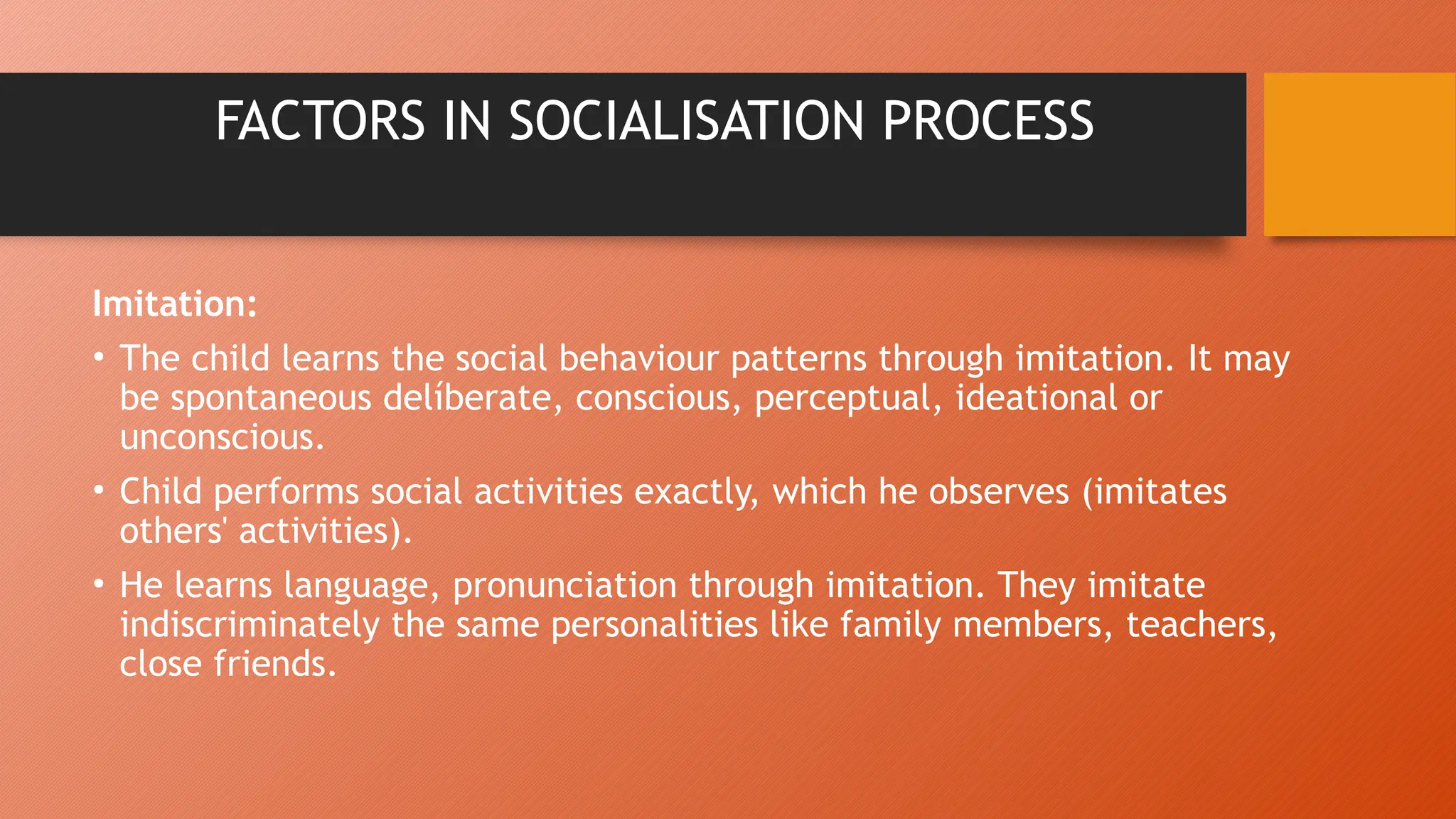 FACTORS IN SOCIALISATION PROCESS

Imitation:

• The child learns the social behaviour patterns through imitation. It may be spontaneous delíberate, conscious, perceptual, ideational or unconscious.

• Child performs social activities exactly, which he observes (imitates others' activities).

• He learns language, pronunciation through imitation. They imitate indiscriminately the same personalities like family members, teachers, close friends.